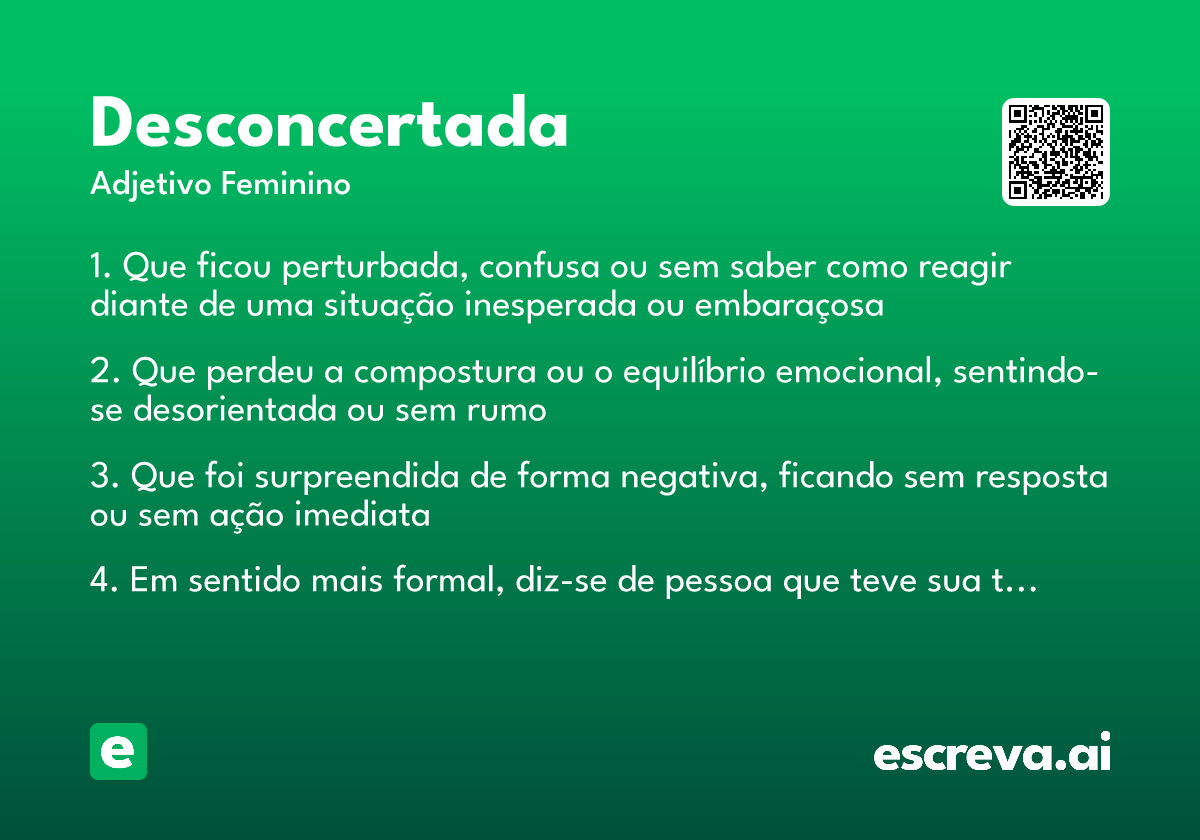 Desconcertada
Adjetivo Feminino

1. Que ficou perturbada, confusa ou sem saber como reagir diante de uma situação inesperada ou embaraçosa

2. Que perdeu a compostura ou o equilíbrio emocional, sentindo-se desorientada ou sem rumo

3. Que foi surpreendida de forma negativa, ficando sem resposta ou sem ação imediata

4. Em sentido mais formal, diz-se de pessoa que teve sua t…

e

escreva.ai